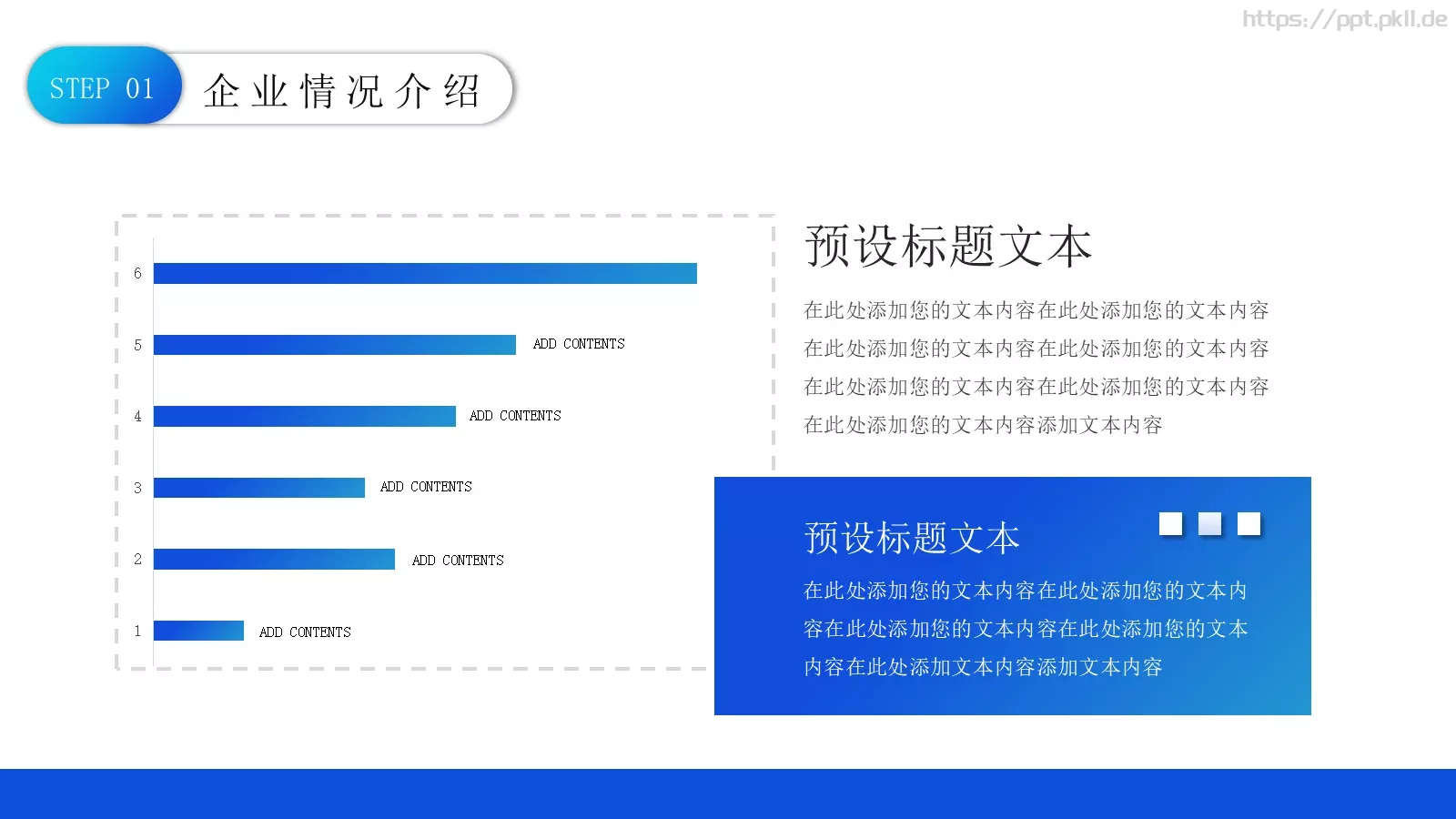 https://ppt.pkll.de

STEP 01

企业情况介绍

6
5 ADD CONTENTS
4 ADD CONTENTS
3 ADD CONTENTS
2 ADD CONTENTS
1 ADD CONTENTS

预设标题文本

在此处添加您的文本内容在此处添加您的文本内容在此处添加您的文本内容在此处添加您的文本内容在此处添加您的文本内容在此处添加您的文本内容在此处添加您的文本内容添加文本内容

预设标题文本

在此处添加您的文本内容在此处添加您的文本内容在此处添加您的文本内容在此处添加您的文本内容在此处添加文本内容添加文本内容